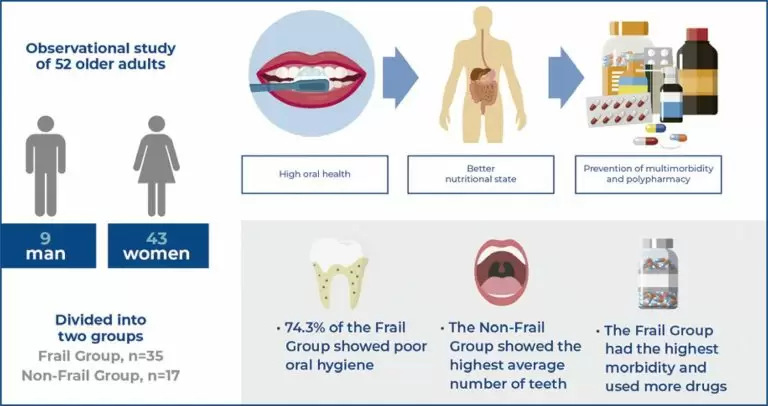 Observational study of 52 older adults

9
man

43
women

Divided into two groups
Frail Group, n=35
Non-Frail Group, n=17

High oral health

Better nutritional state

Prevention of multimorbidity and polypharmacy

• 74.3% of the Frail Group showed poor oral hygiene

• The Non-Frail Group showed the highest average number of teeth

• The Frail Group had the highest morbidity and used more drugs